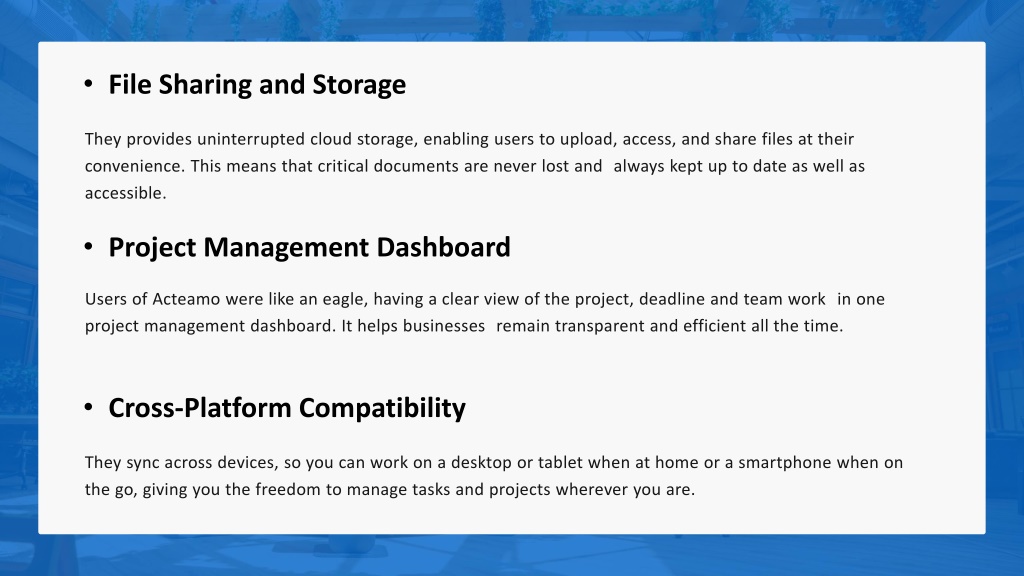 • File Sharing and Storage

They provides uninterrupted cloud storage, enabling users to upload, access, and share files at their convenience. This means that critical documents are never lost and always kept up to date as well as accessible.

• Project Management Dashboard

Users of Acteamo were like an eagle, having a clear view of the project, deadline and team work in one project management dashboard. It helps businesses remain transparent and efficient all the time.

• Cross-Platform Compatibility

They sync across devices, so you can work on a desktop or tablet when at home or a smartphone when on the go, giving you the freedom to manage tasks and projects wherever you are.